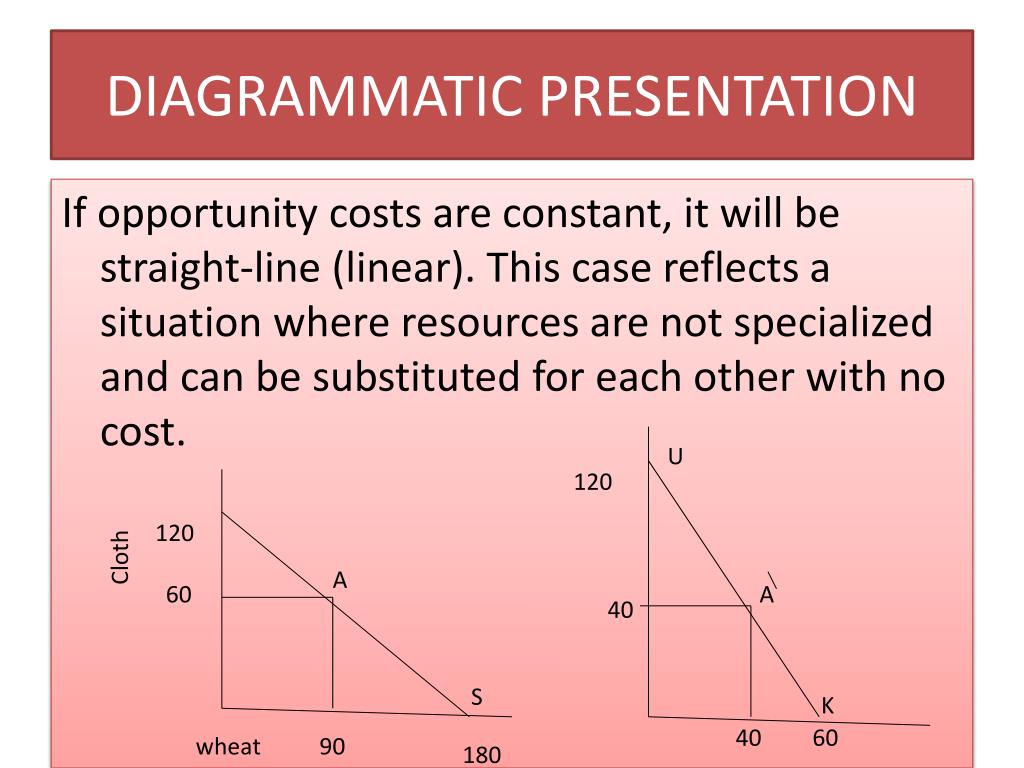 DIAGRAMMATIC PRESENTATION

If opportunity costs are constant, it will be straight-line (linear). This case reflects a situation where resources are not specialized and can be substituted for each other with no cost.

Cloth
120
60
A
S
wheat
90
180

U
120
40
A\
K
40
60